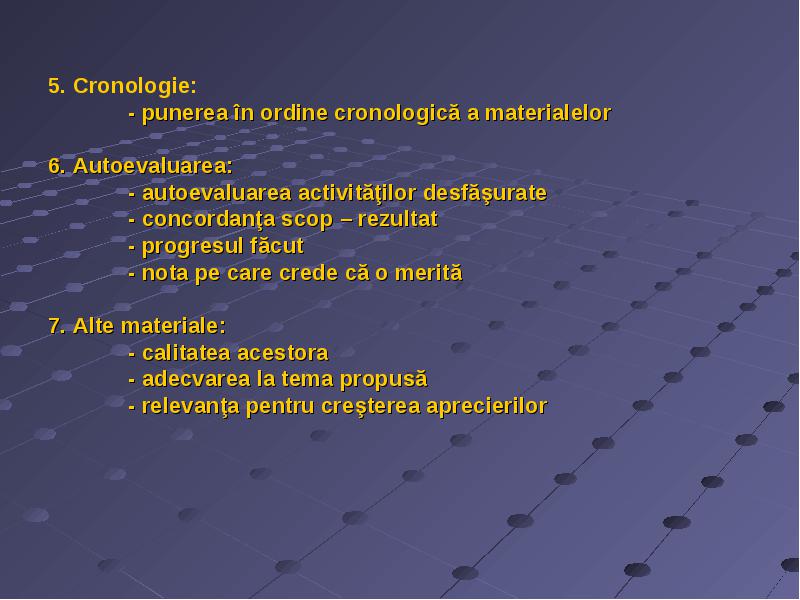 5. Cronologie:
- punerea în ordine cronologică a materialelor

6. Autoevaluarea:
- autoevaluarea activităţilor desfăşurate
- concordanţa scop – rezultat
- progresul făcut
- nota pe care crede că o merită

7. Alte materiale:
- calitatea acestora
- adecvarea la tema propusă
- relevanţa pentru creşterea aprecierilor